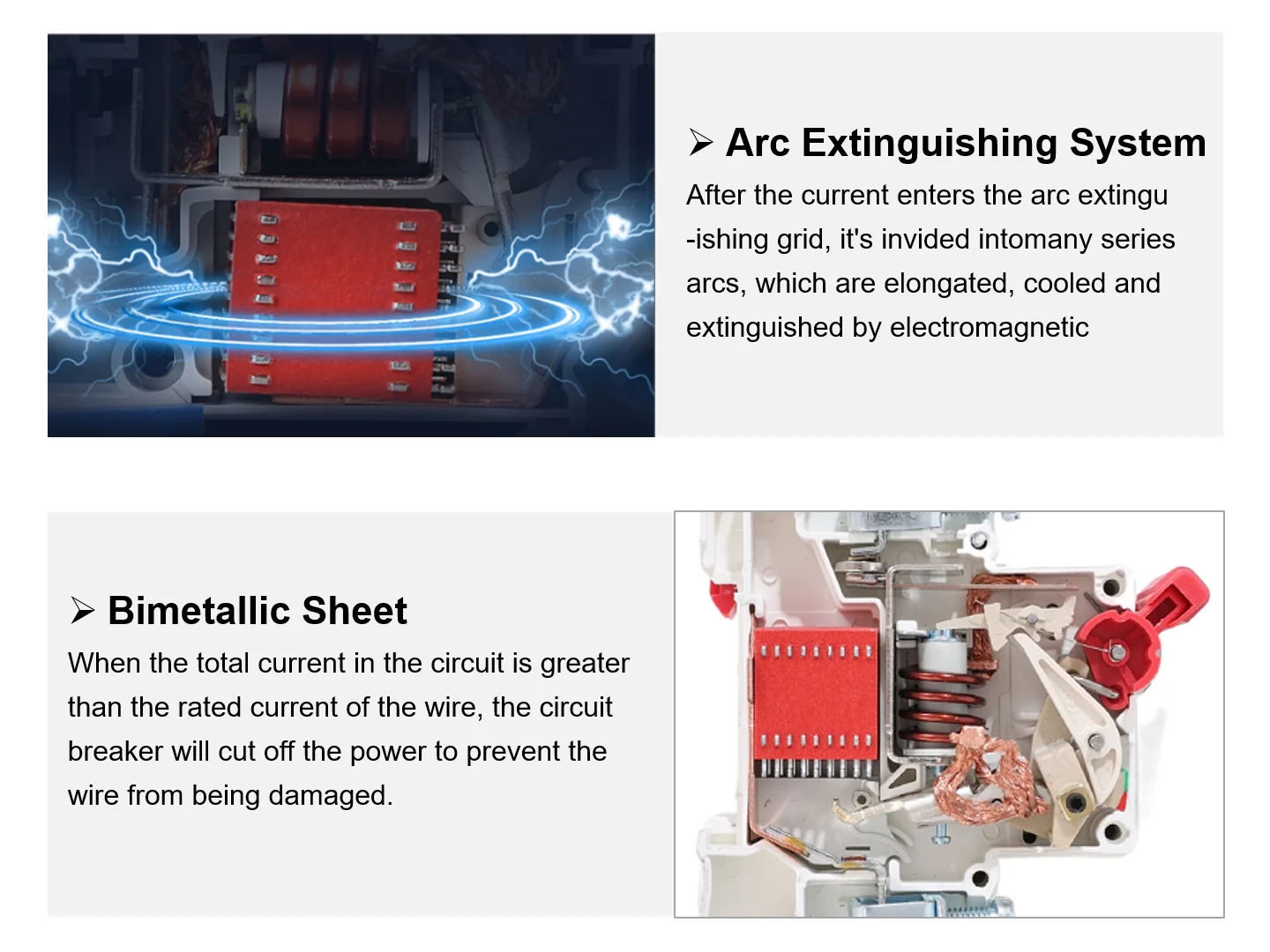 ➢ Arc Extinguishing System
After the current enters the arc extingu -ishing grid, it's invided intomany series arcs, which are elongated, cooled and extinguished by electromagnetic

➢ Bimetallic Sheet
When the total current in the circuit is greater than the rated current of the wire, the circuit breaker will cut off the power to prevent the wire from being damaged.